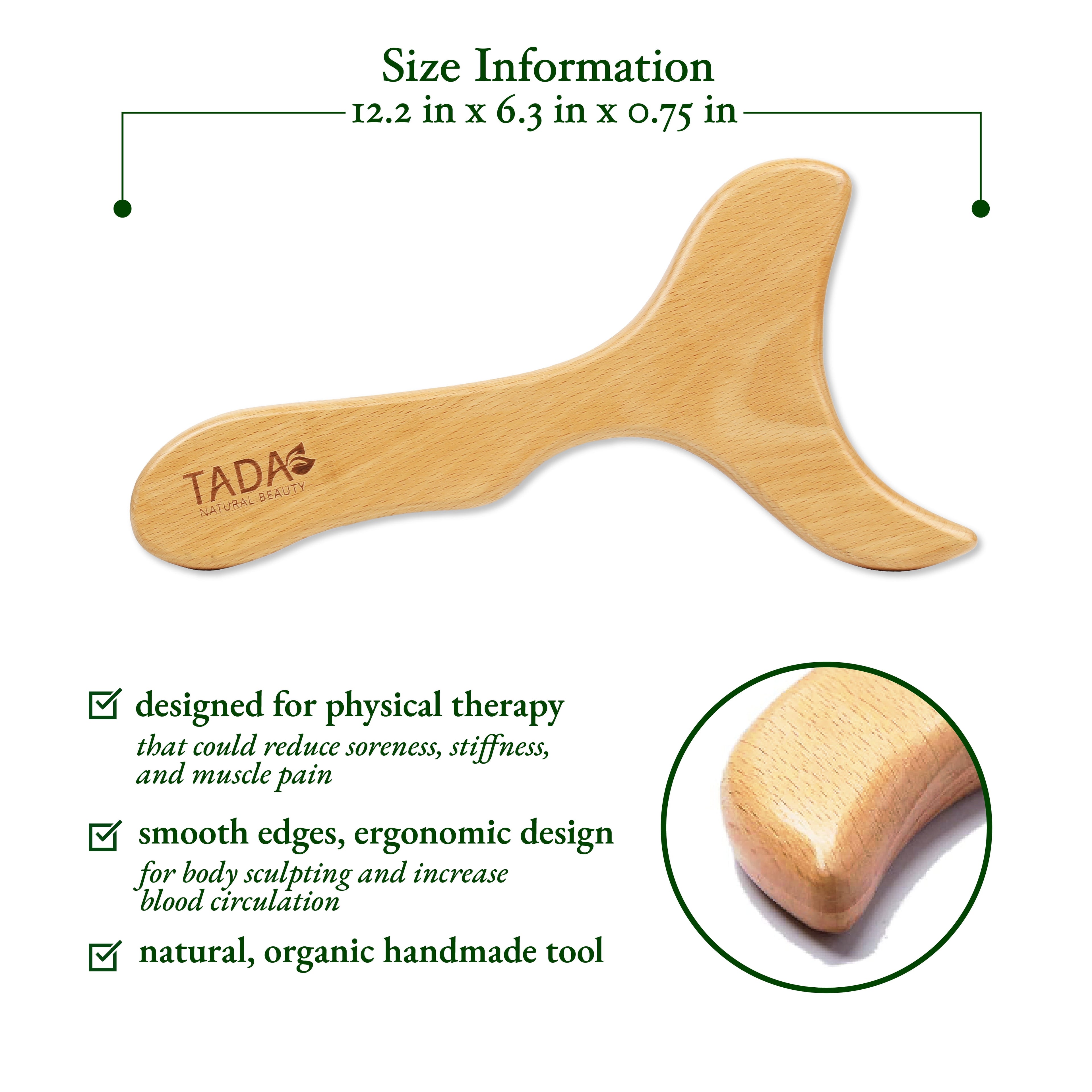 Size Information
12.2 in x 6.3 in x 0.75 in

TADA
NATURAL BEAUTY

designed for physical therapy
that could reduce soreness, stiffness, and muscle pain

smooth edges, ergonomic design
for body sculpting and increase blood circulation

natural, organic handmade tool